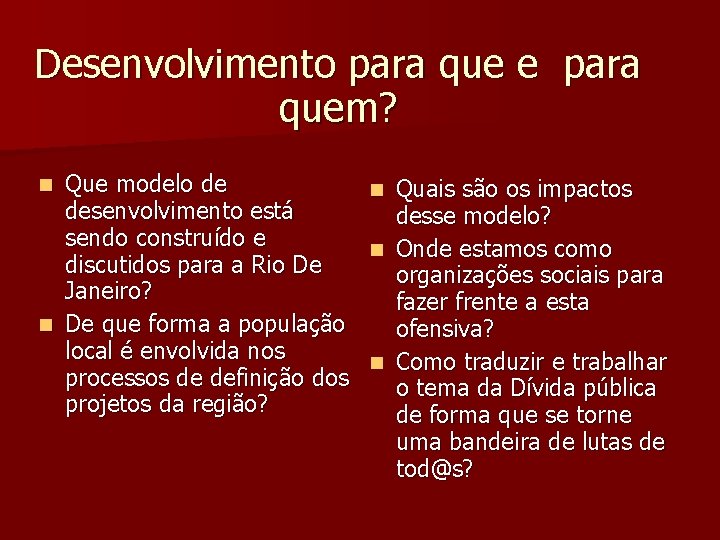 Desenvolvimento para que e para quem?

- Que modelo de desenvolvimento está sendo construído e discutidos para a Rio De Janeiro?
- De que forma a população local é envolvida nos processos de definição dos projetos da região?

- Quais são os impactos desse modelo?
- Onde estamos como organizações sociais para fazer frente a esta ofensiva?
- Como traduzir e trabalhar o tema da Dívida pública de forma que se torne uma bandeira de lutas de tod@s?